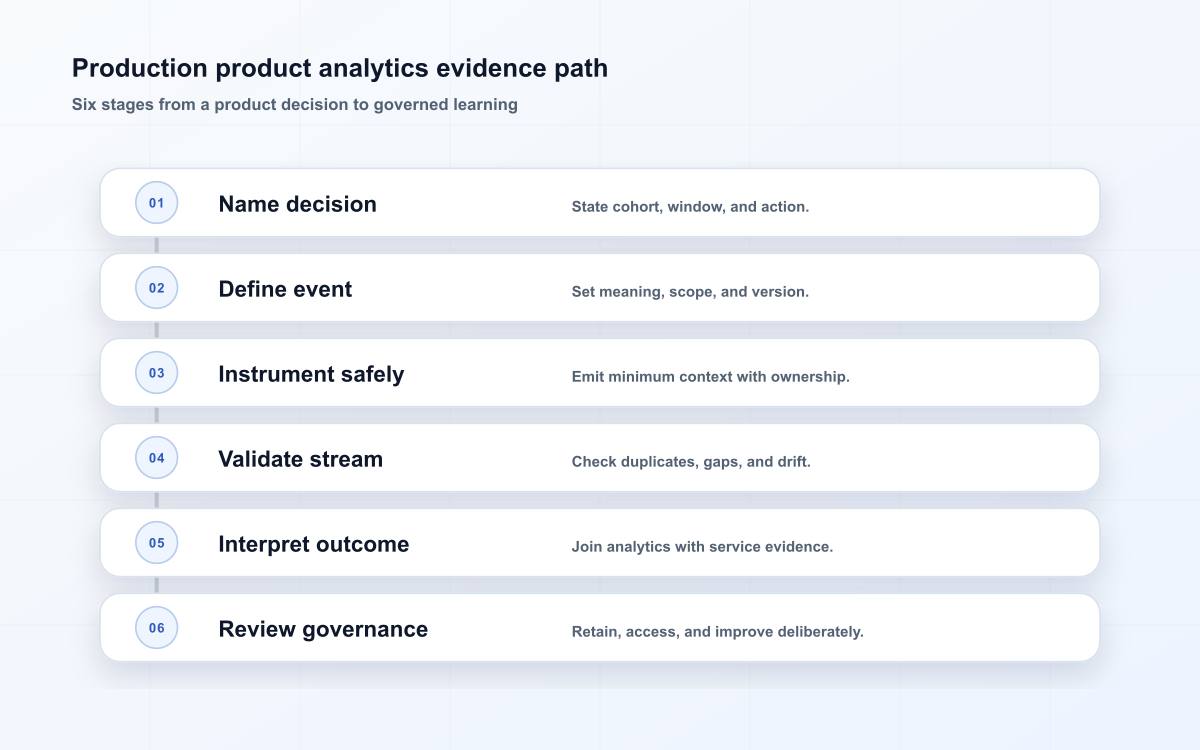 Production product analytics evidence path
Six stages from a product decision to governed learning

01 Name decision State cohort, window, and action.

02 Define event Set meaning, scope, and version.

03 Instrument safely Emit minimum context with ownership.

04 Validate stream Check duplicates, gaps, and drift.

05 Interpret outcome Join analytics with service evidence.

06 Review governance Retain, access, and improve deliberately.